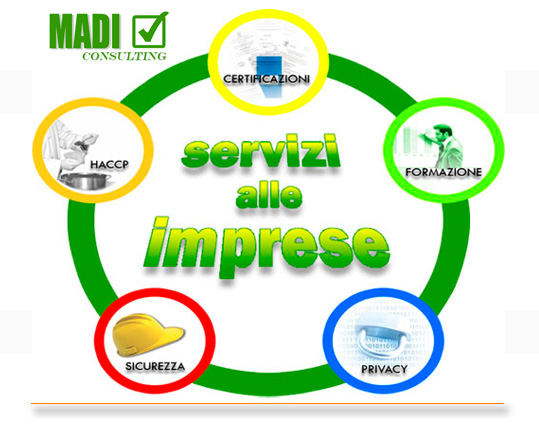 MADI
CONSULTING

CERTIFICAZIONI

HACCP

FORMAZIONE

servizi alle imprese

SICUREZZA

PRIVACY